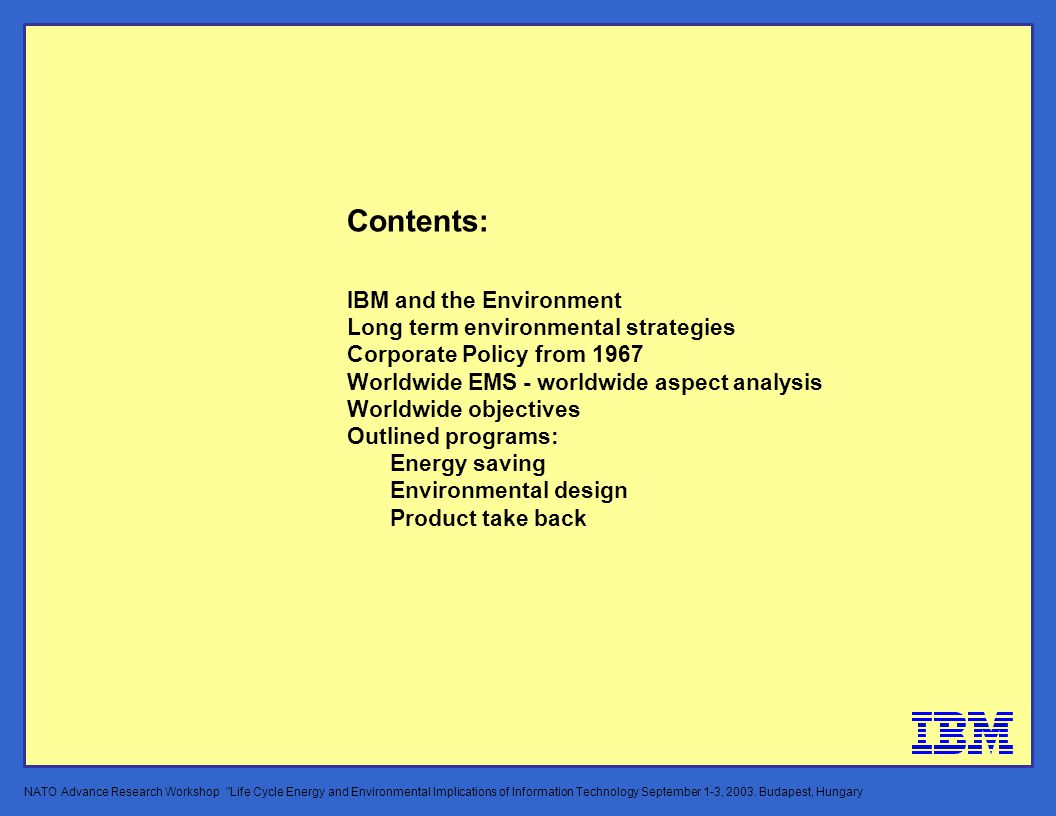 Contents:

IBM and the Environment
Long term environmental strategies
Corporate Policy from 1967
Worldwide EMS - worldwide aspect analysis
Worldwide objectives
Outlined programs:
Energy saving
Environmental design
Product take back

IBM

NATO Advance Research Workshop "Life Cycle Energy and Environmental Implications of Information Technology September 1-3, 2003. Budapest, Hungary